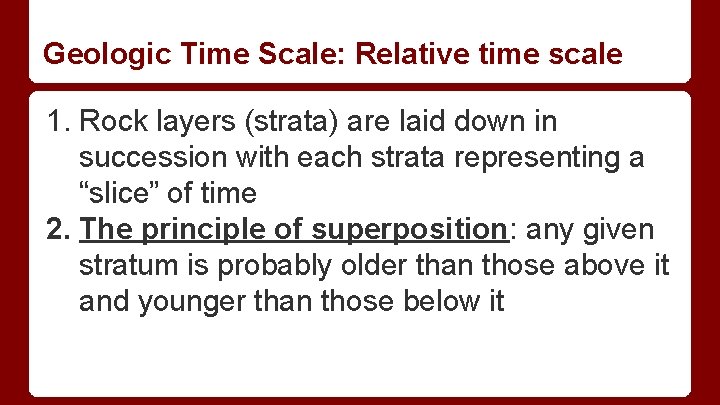 Geologic Time Scale: Relative time scale

1. Rock layers (strata) are laid down in succession with each strata representing a “slice” of time
2. The principle of superposition: any given stratum is probably older than those above it and younger than those below it